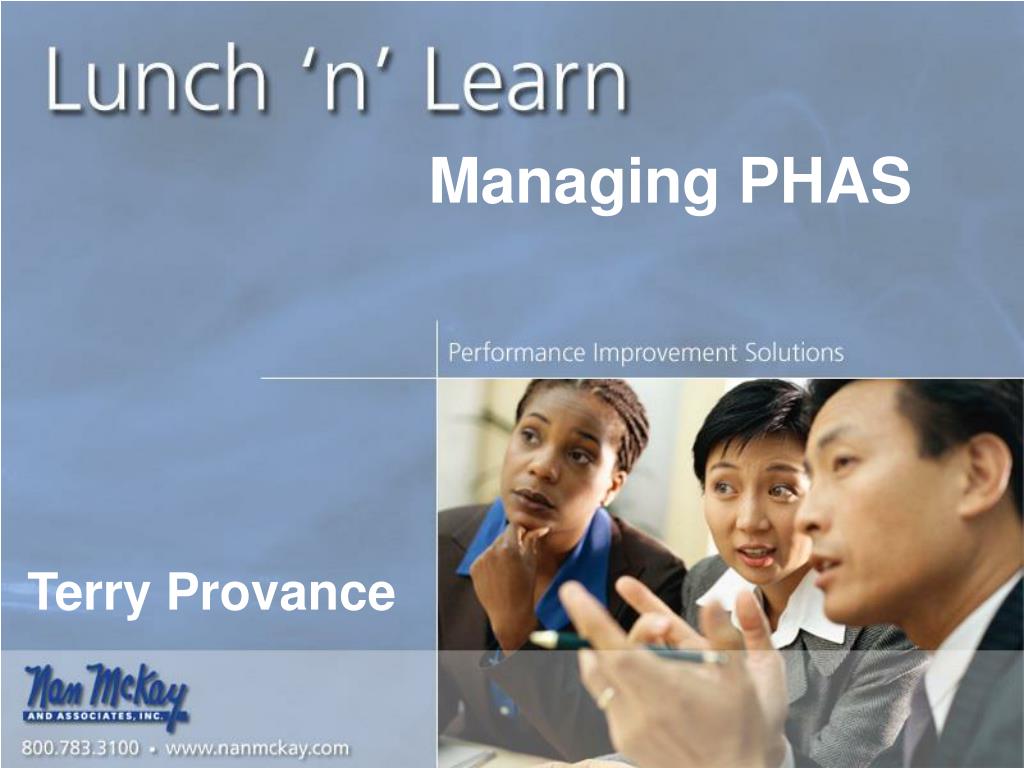 Lunch 'n' Learn

Managing PHAS

Performance Improvement Solutions

Terry Provance

Nan McKay
AND ASSOCIATES, INC.

800.783.3100 • www.nanmckay.com